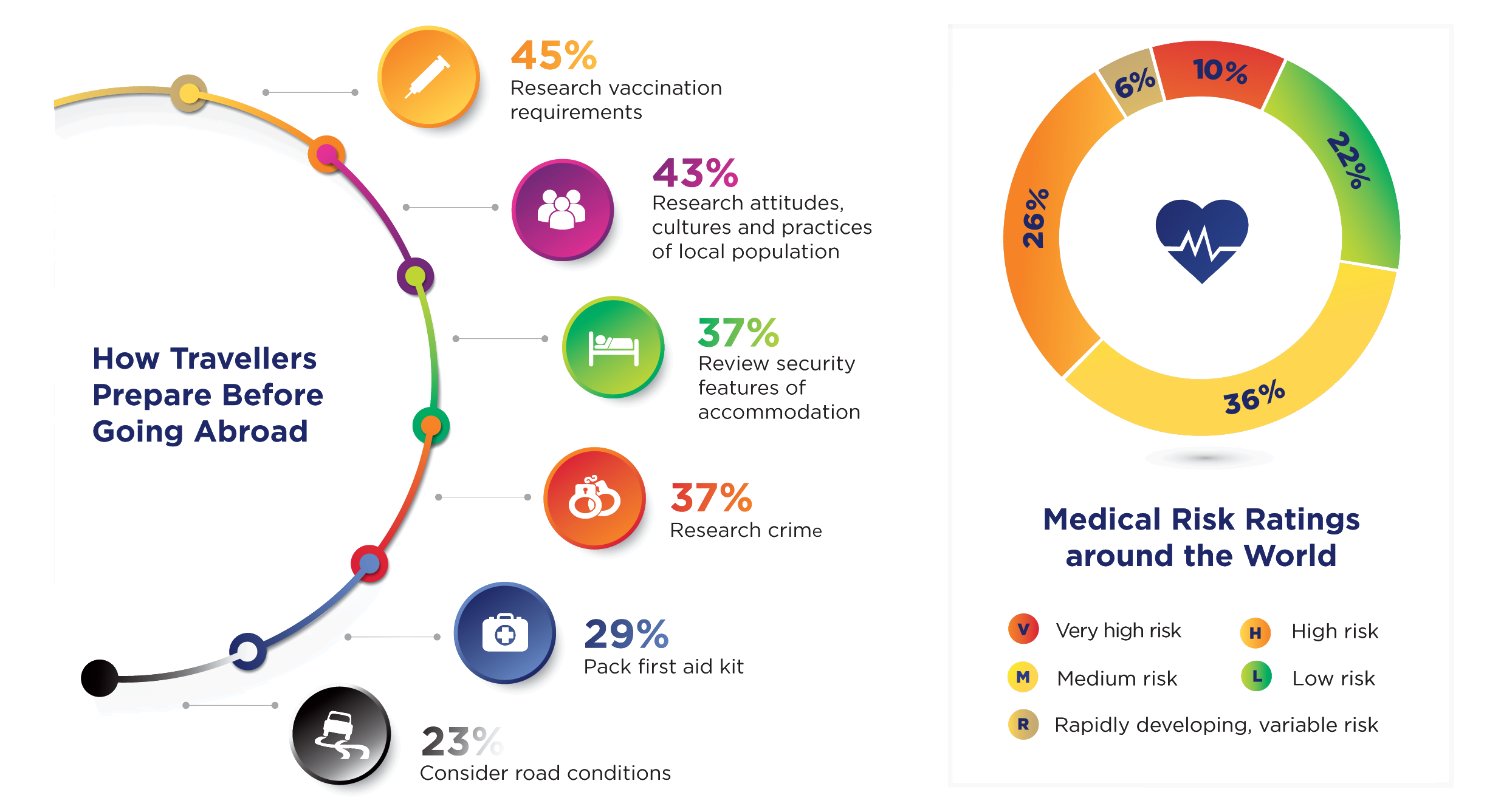 How Travellers Prepare Before Going Abroad

45%
Research vaccination requirements

43%
Research attitudes, cultures and practices of local population

37%
Review security features of accommodation

37%
Research crime

29%
Pack first aid kit

23%
Consider road conditions

6%
10%
22%
36%
26%

Medical Risk Ratings around the World

V Very high risk
H High risk
M Medium risk
L Low risk
R Rapidly developing, variable risk